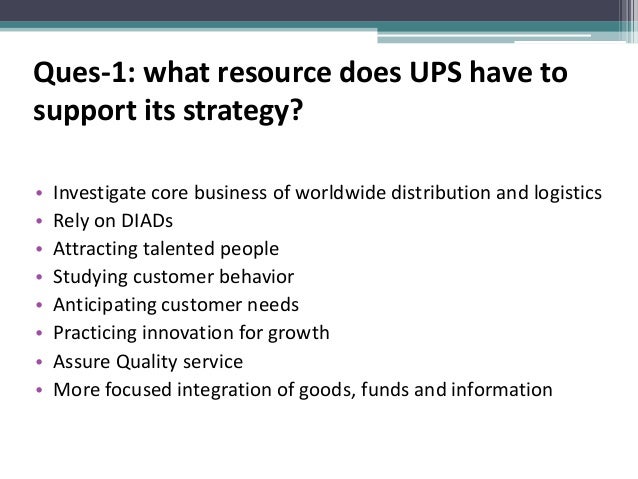 Ques-1: what resource does UPS have to support its strategy?

• Investigate core business of worldwide distribution and logistics
• Rely on DIADs
• Attracting talented people
• Studying customer behavior
• Anticipating customer needs
• Practicing innovation for growth
• Assure Quality service
• More focused integration of goods, funds and information